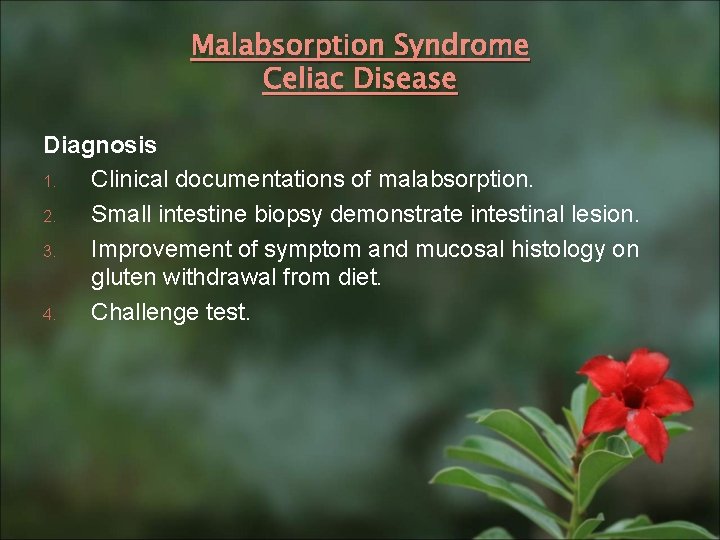 Malabsorption Syndrome
Celiac Disease

Diagnosis

1. Clinical documentations of malabsorption.
2. Small intestine biopsy demonstrate intestinal lesion.
3. Improvement of symptom and mucosal histology on gluten withdrawal from diet.
4. Challenge test.